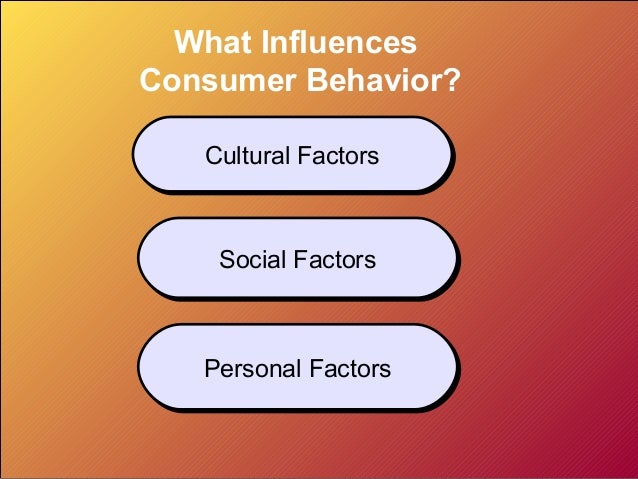 What Influences Consumer Behavior?

Cultural Factors

Social Factors

Personal Factors